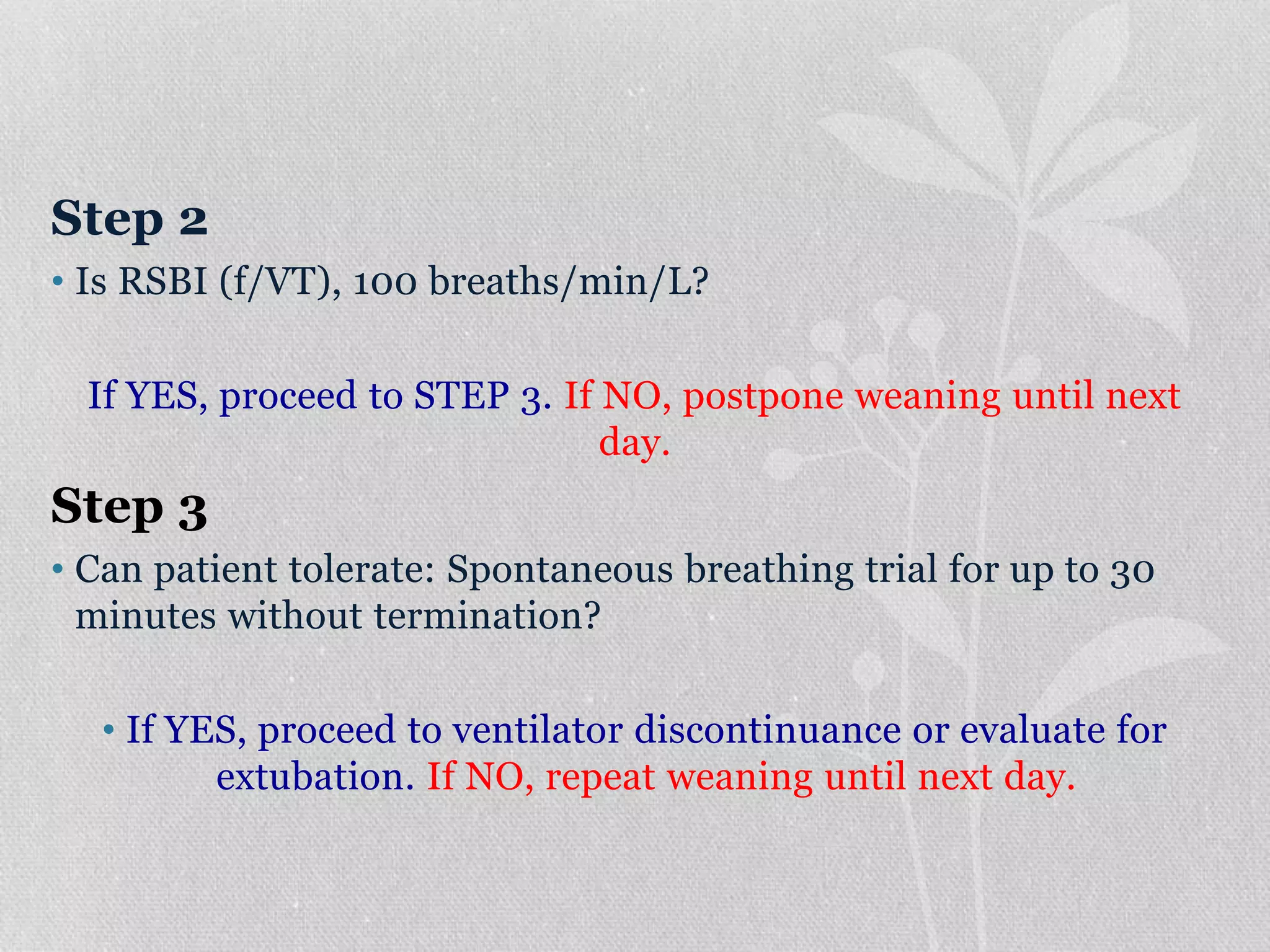 Step 2

• Is RSBI (f/VT), 100 breaths/min/L?

If YES, proceed to STEP 3. If NO, postpone weaning until next day.

Step 3

• Can patient tolerate: Spontaneous breathing trial for up to 30 minutes without termination?

• If YES, proceed to ventilator discontinuance or evaluate for extubation. If NO, repeat weaning until next day.